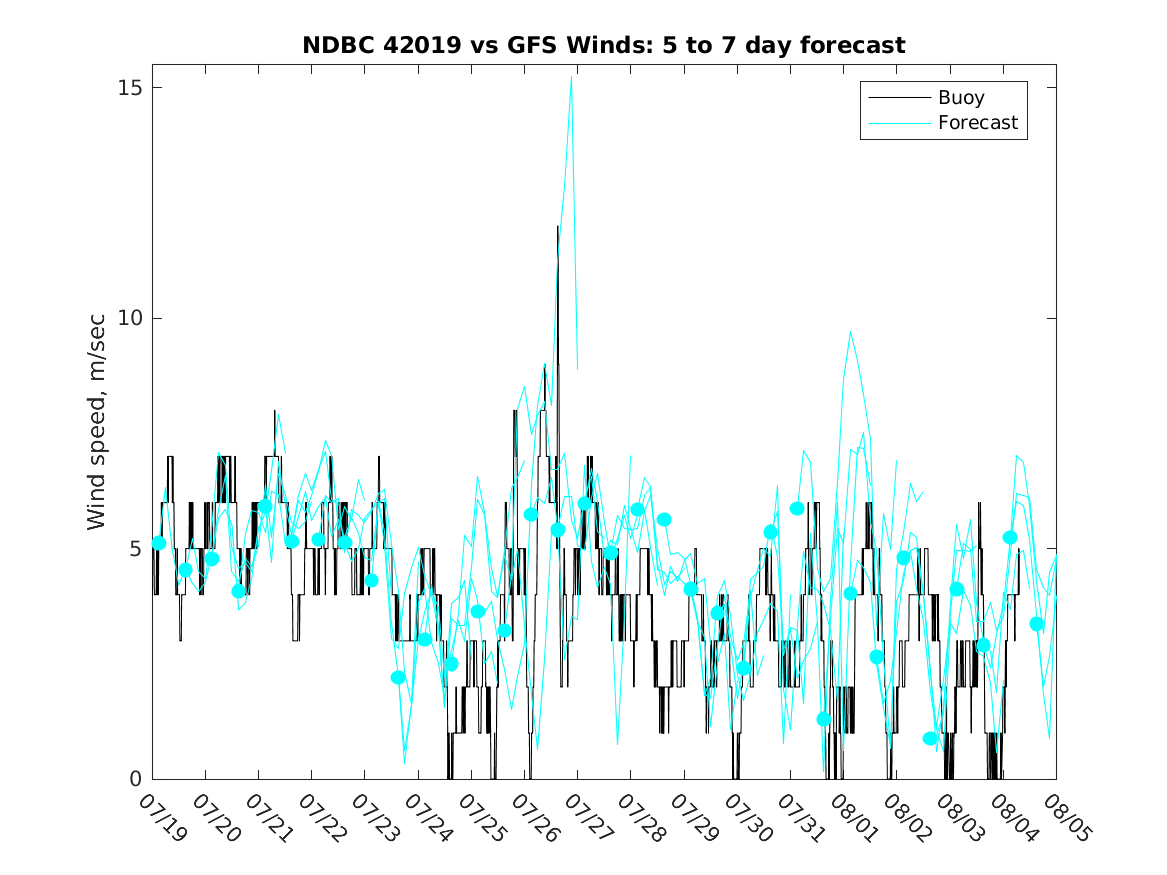 NDBC 42019 vs GFS Winds: 5 to 7 day forecast

Buoy
Forecast

Wind speed, m/sec

15
10
5
0

07/19
07/20
07/21
07/22
07/23
07/24
07/25
07/26
07/27
07/28
07/29
07/30
07/31
08/01
08/02
08/03
08/04
08/05